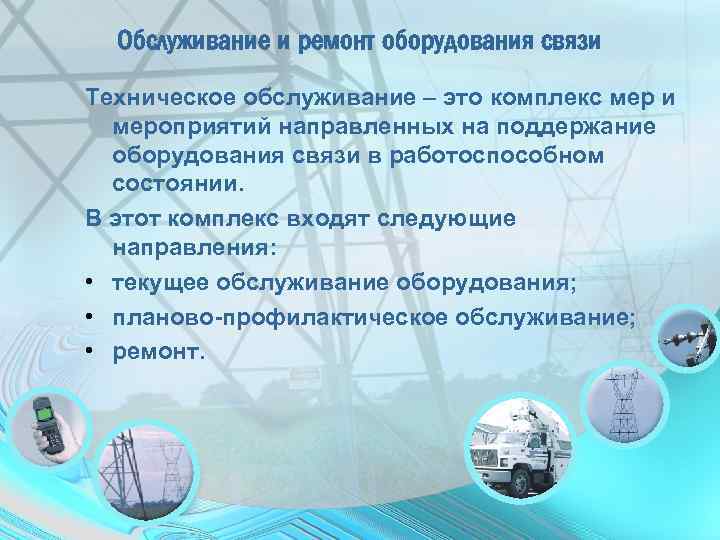 Обслуживание и ремонт оборудования связи

Техническое обслуживание – это комплекс мер и мероприятий направленных на поддержание оборудования связи в работоспособном состоянии.

В этот комплекс входят следующие направления:

• текущее обслуживание оборудования;
• планово-профилактическое обслуживание;
• ремонт.